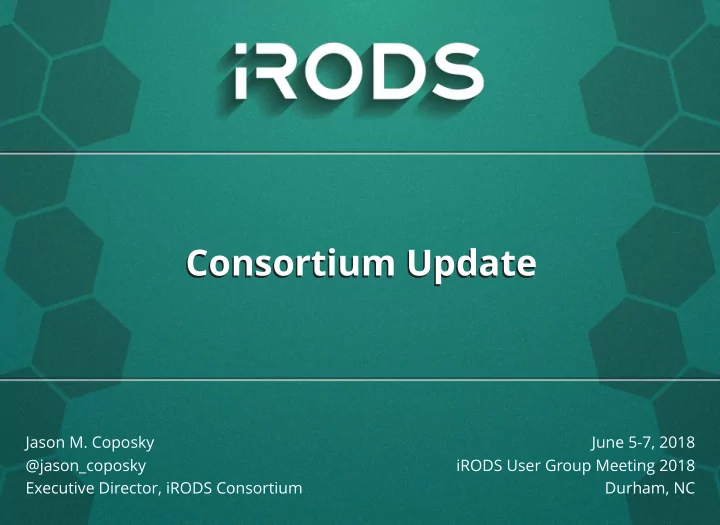 iRODS

Consortium Update

Jason M. Coposky
@jason_coposky
Executive Director, iRODS Consortium

June 5-7, 2018
iRODS User Group Meeting 2018
Durham, NC